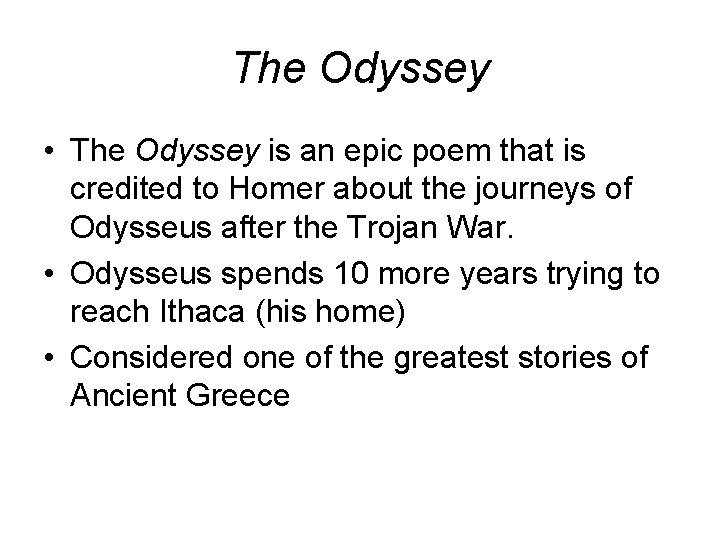 The Odyssey

• The Odyssey is an epic poem that is credited to Homer about the journeys of Odysseus after the Trojan War.
• Odysseus spends 10 more years trying to reach Ithaca (his home)
• Considered one of the greatest stories of Ancient Greece